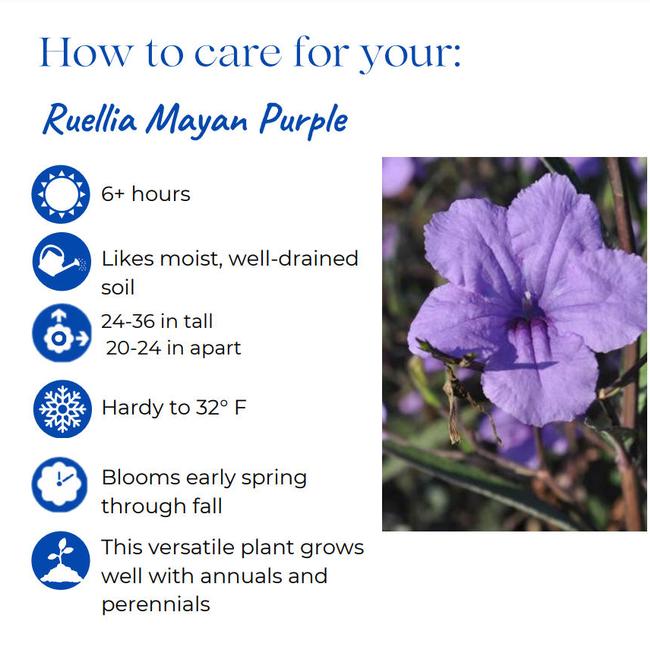 How to care for your:

Ruellia Mayan Purple

6+ hours

Likes moist, well-drained soil

24-36 in tall
20-24 in apart

Hardy to 32° F

Blooms early spring through fall

This versatile plant grows well with annuals and perennials